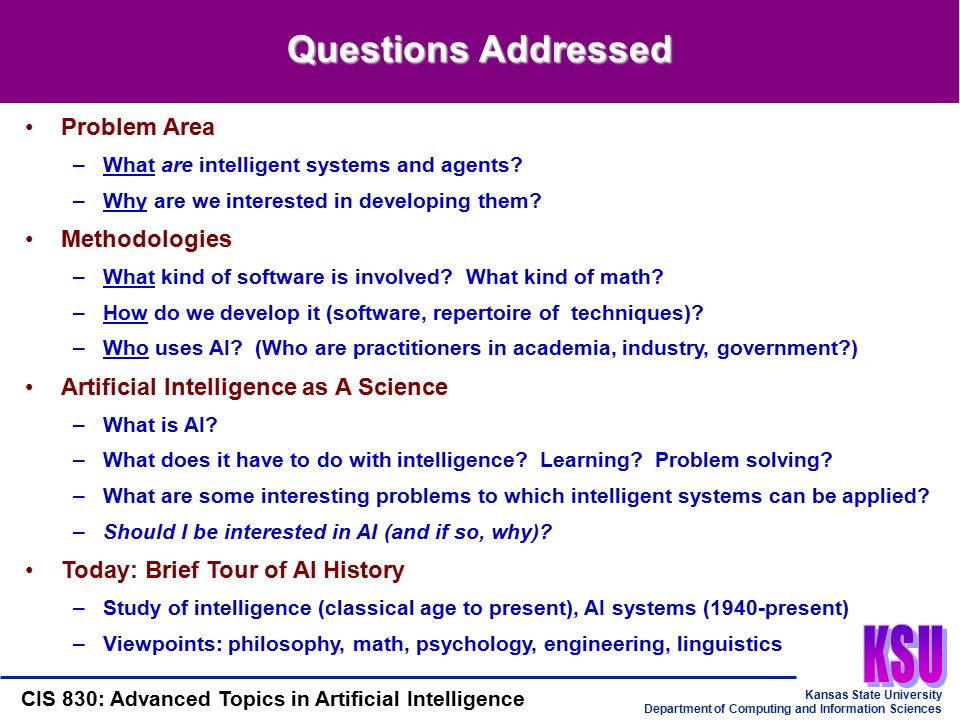 Questions Addressed

• Problem Area
– What are intelligent systems and agents?
– Why are we interested in developing them?

• Methodologies
– What kind of software is involved? What kind of math?
– How do we develop it (software, repertoire of techniques)?
– Who uses AI? (Who are practitioners in academia, industry, government?)

• Artificial Intelligence as A Science
– What is AI?
– What does it have to do with intelligence? Learning? Problem solving?
– What are some interesting problems to which intelligent systems can be applied?
– Should I be interested in AI (and if so, why)?

• Today: Brief Tour of AI History
– Study of intelligence (classical age to present), AI systems (1940-present)
– Viewpoints: philosophy, math, psychology, engineering, linguistics

KSU

CIS 830: Advanced Topics in Artificial Intelligence

Kansas State University
Department of Computing and Information Sciences